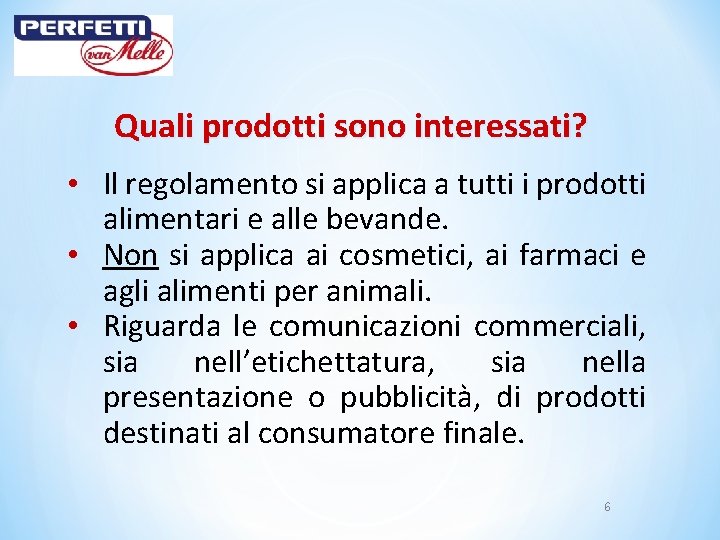 PERFETTI
van Melle

Quali prodotti sono interessati?

• Il regolamento si applica a tutti i prodotti alimentari e alle bevande.
• Non si applica ai cosmetici, ai farmaci e agli alimenti per animali.
• Riguarda le comunicazioni commerciali, sia nell'etichettatura, sia nella presentazione o pubblicità, di prodotti destinati al consumatore finale.

6